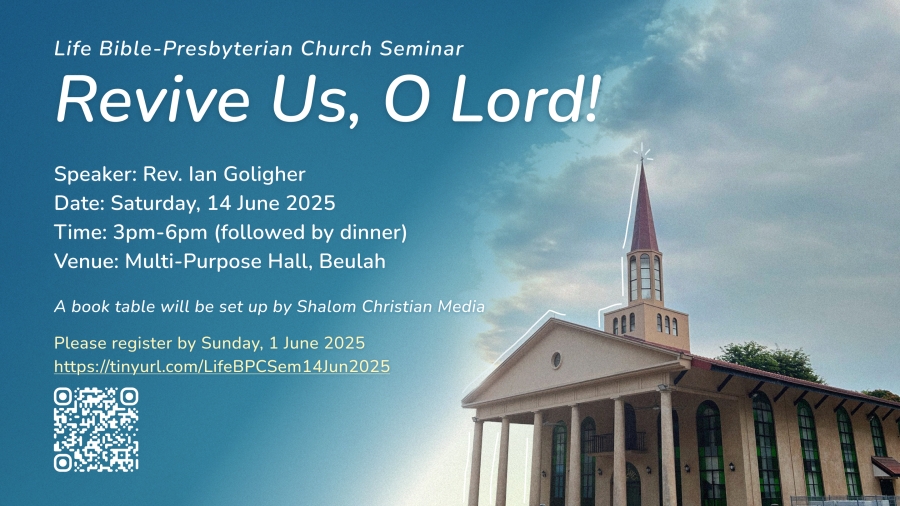 Life Bible-Presbyterian Church Seminar

Revive Us, O Lord!

Speaker: Rev. Ian Goligher
Date: Saturday, 14 June 2025
Time: 3pm-6pm (followed by dinner)
Venue: Multi-Purpose Hall, Beulah

A book table will be set up by Shalom Christian Media

Please register by Sunday, 1 June 2025
https://tinyurl.com/LifeBPCSem14Jun2025